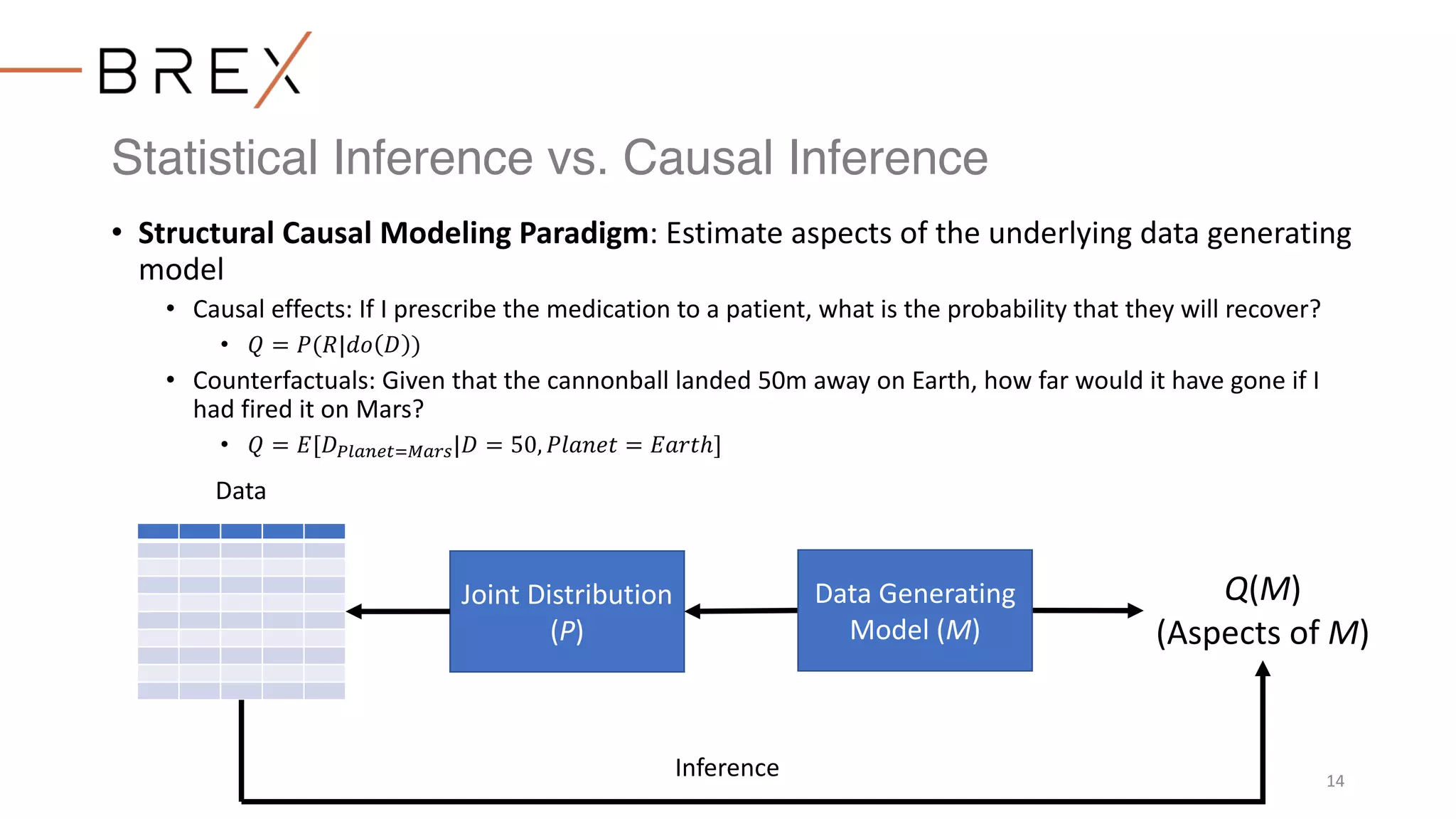 BREX

Statistical Inference vs. Causal Inference

• **Structural Causal Modeling Paradigm**: Estimate aspects of the underlying data generating model

• Causal effects: If I prescribe the medication to a patient, what is the probability that they will recover?

• $Q = P(R|do(D))$

• Counterfactuals: Given that the cannonball landed 50m away on Earth, how far would it have gone if I had fired it on Mars?

• $Q = E[D_{Planet=Mars}|D = 50, Planet = Earth]$

Data

Joint Distribution ($P$)

Data Generating Model ($M$)

$Q(M)$ (Aspects of $M$)

Inference

14